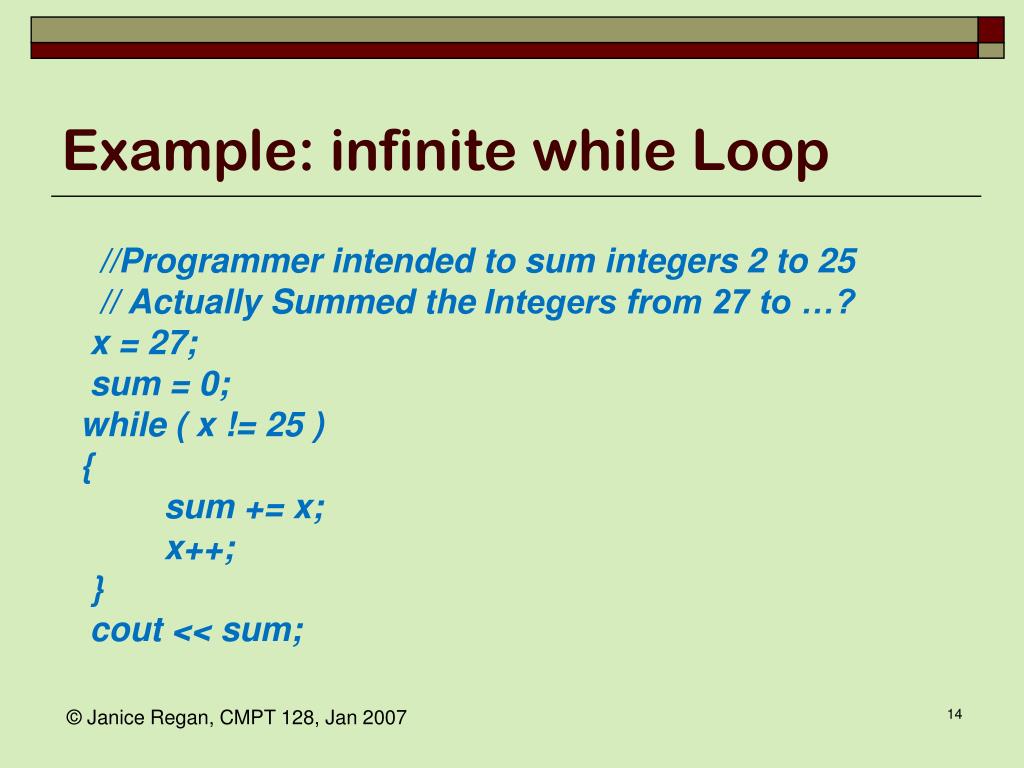 Example: infinite while Loop

//Programmer intended to sum integers 2 to 25
// Actually Summed the Integers from 27 to …?
x = 27;
sum = 0;
while ( x != 25 )
{
sum += x;
x++;
}
cout << sum;

© Janice Regan, CMPT 128, Jan 2007

14